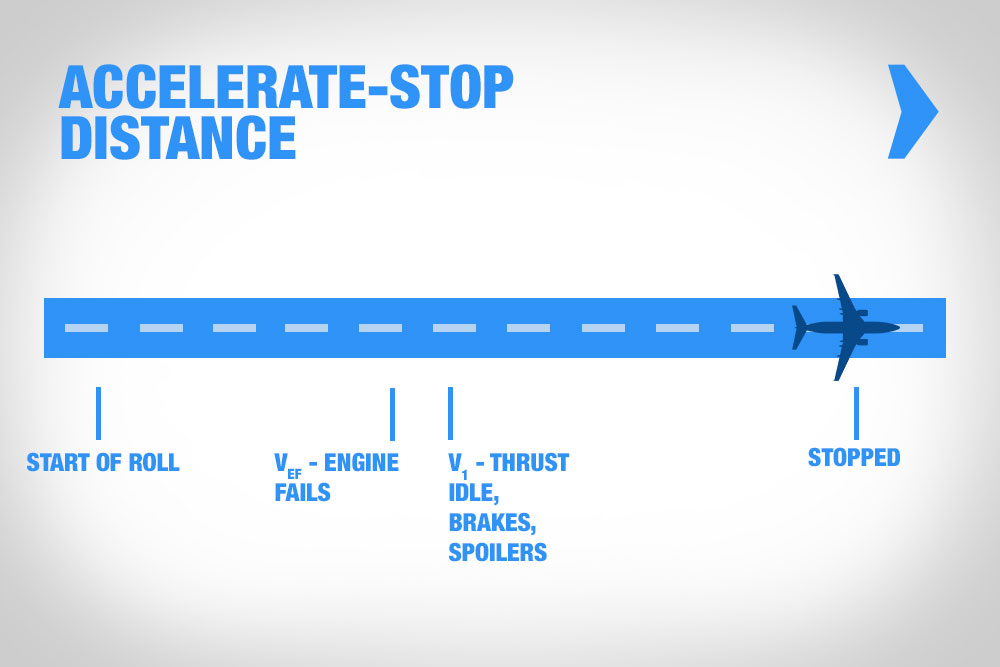 ACCELERATE-STOP DISTANCE

START OF ROLL

$V_{EF}$ - ENGINE FAILS

$V_1$ - THRUST IDLE, BRAKES, SPOILERS

STOPPED